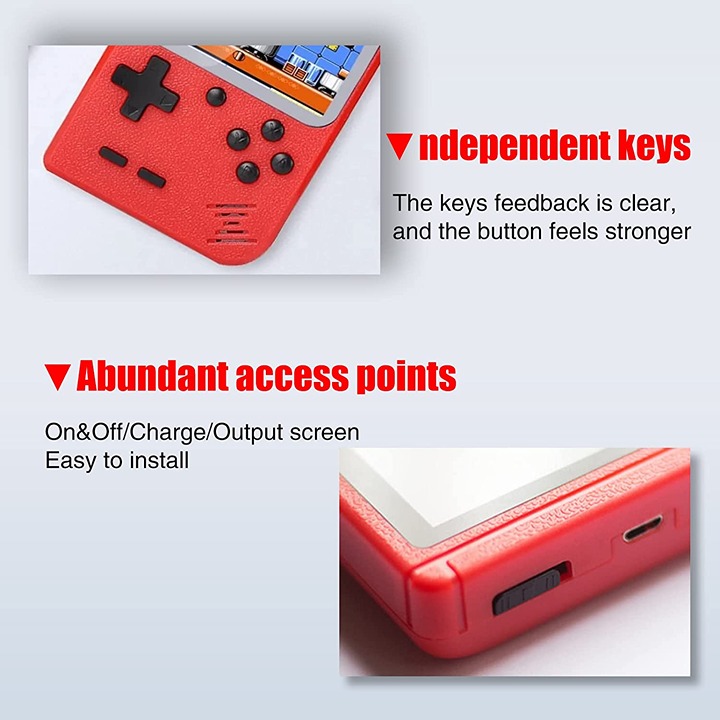 ▼ndependent keys

The keys feedback is clear, and the button feels stronger

▼Abundant access points

On&Off/Charge/Output screen
Easy to install